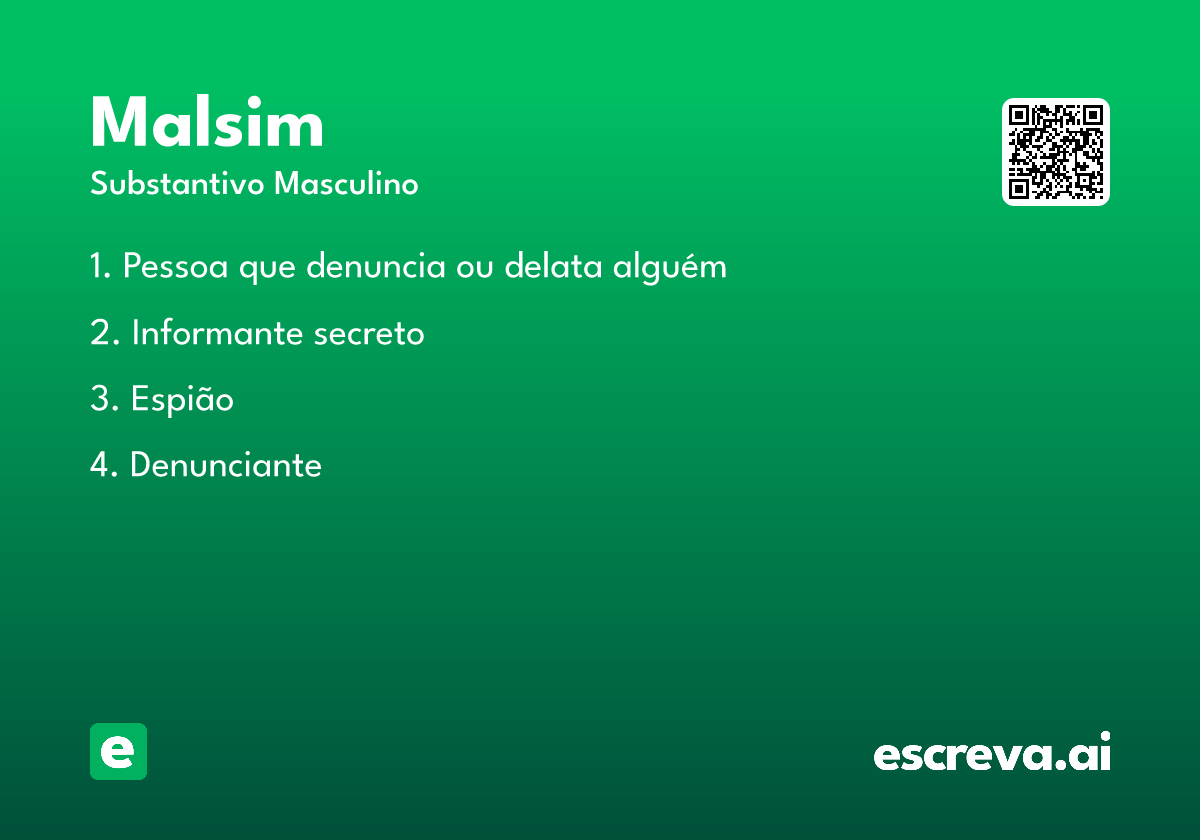 Malsim
Substantivo Masculino

1. Pessoa que denuncia ou delata alguém

2. Informante secreto

3. Espião

4. Denunciante

e

escreva.ai